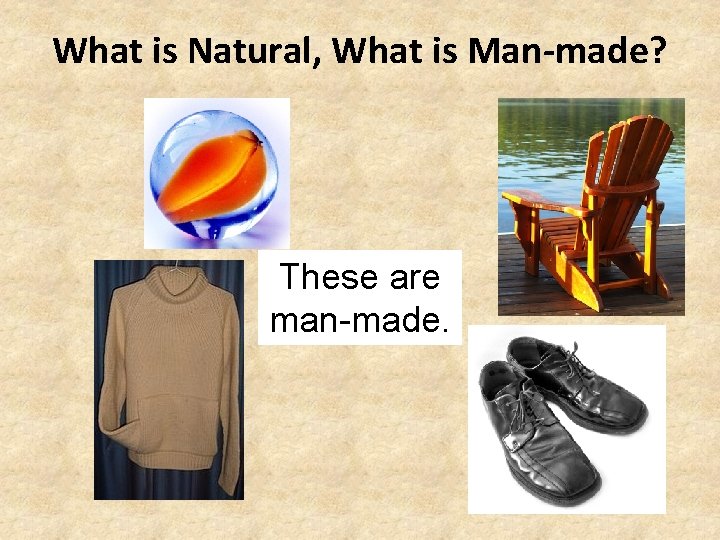 What is Natural, What is Man-made?

These are man-made.